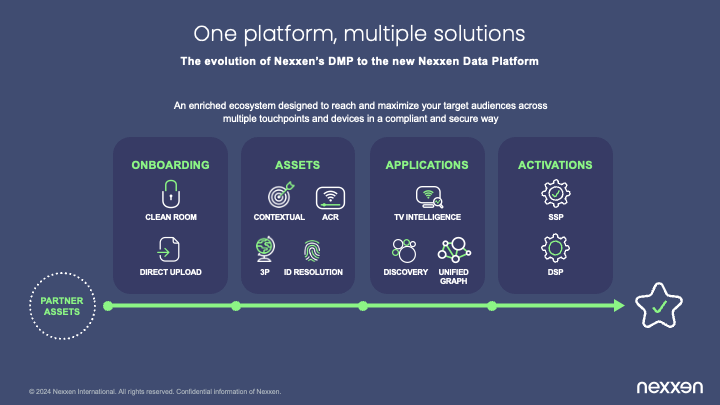 One platform, multiple solutions

The evolution of Nexxen's DMP to the new Nexxen Data Platform

An enriched ecosystem designed to reach and maximize your target audiences across multiple touchpoints and devices in a compliant and secure way

ONBOARDING

CLEAN ROOM

DIRECT UPLOAD

ASSETS

CONTEXTUAL

ACR

3P

ID RESOLUTION

APPLICATIONS

TV INTELLIGENCE

DISCOVERY

UNIFIED GRAPH

ACTIVATIONS

SSP

DSP

PARTNER ASSETS

© 2024 Nexxen International. All rights reserved. Confidential information of Nexxen.

nexxen